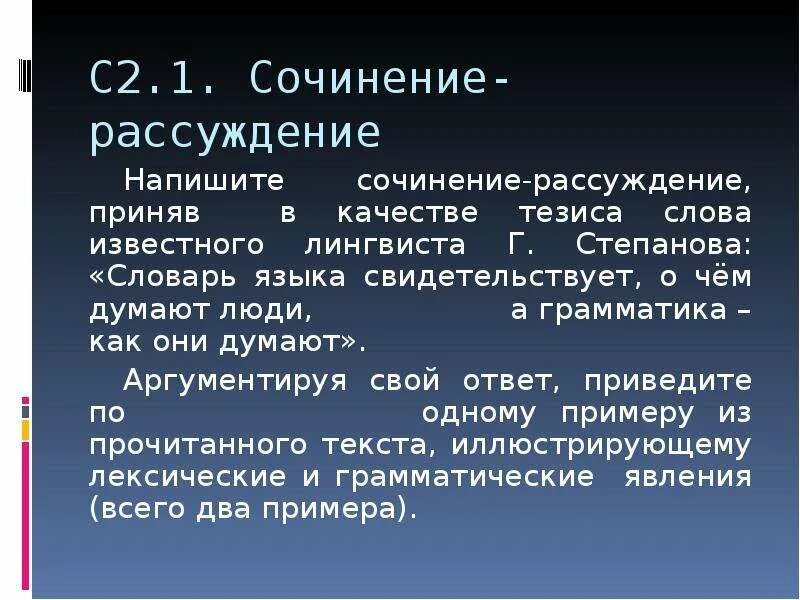 С2.1. Сочинение-рассуждение

Напишите сочинение-рассуждение, приняв в качестве тезиса слова известного лингвиста Г. Степанова: «Словарь языка свидетельствует, о чём думают люди, а грамматика – как они думают».

Аргументируя свой ответ, приведите по одному примеру из прочитанного текста, иллюстрирующему лексические и грамматические явления (всего два примера).